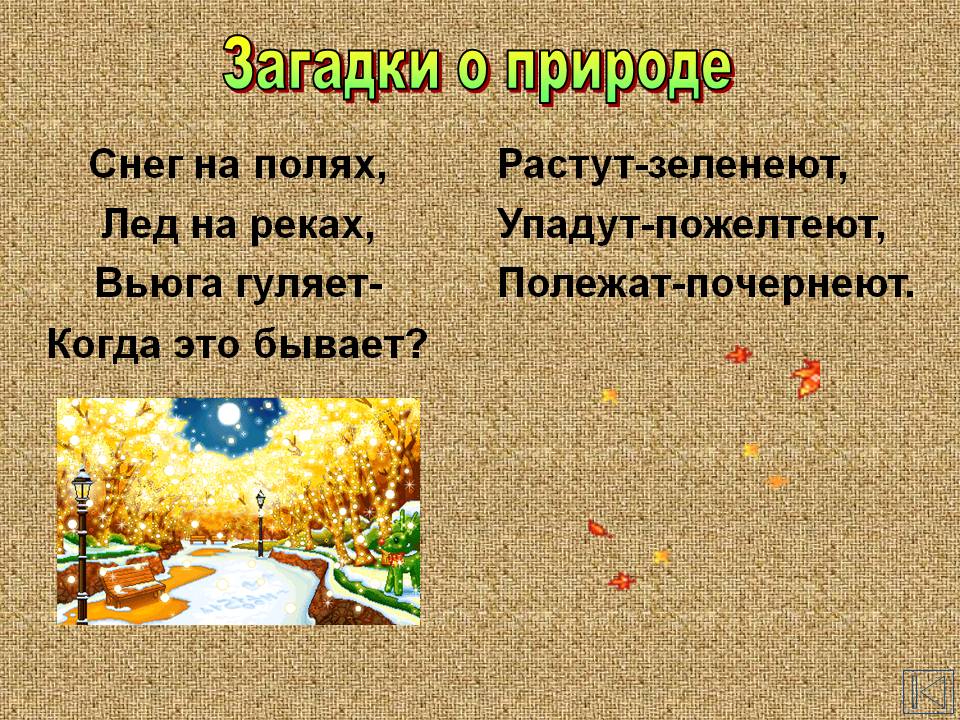 Загадки о природе

Снег на полях,
Лед на реках,
Вьюга гуляет-
Когда это бывает?

Растут-зеленеют,
Упадут-пожелтеют,
Полежат-почернеют.